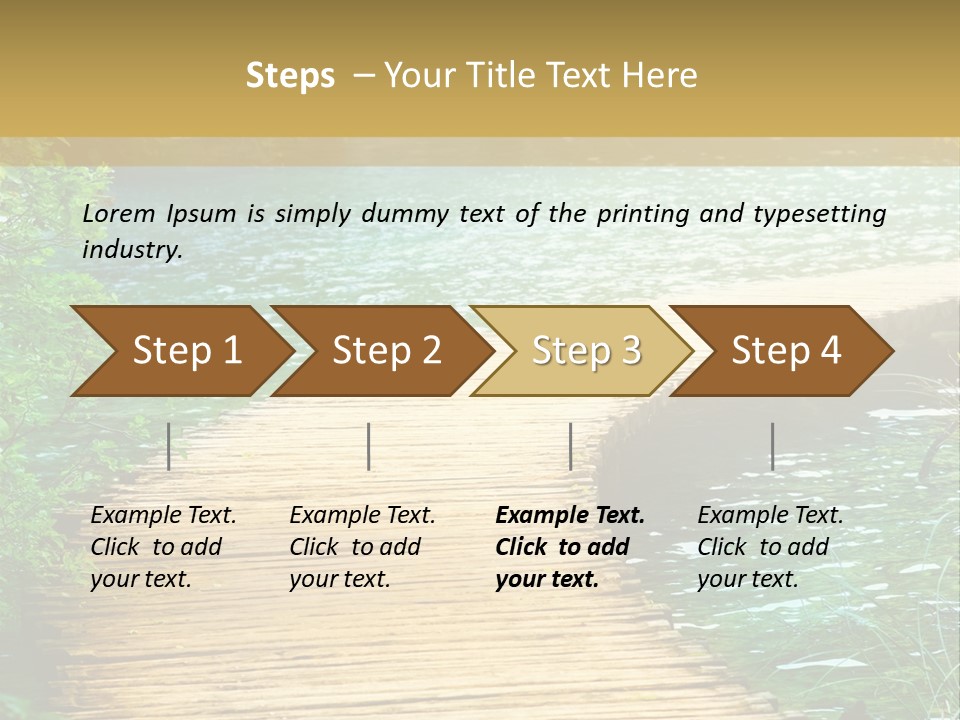 Steps – Your Title Text Here

Lorem Ipsum is simply dummy text of the printing and typesetting industry.

Step 1

Step 2

Step 3

Step 4

Example Text. Click to add your text.

Example Text. Click to add your text.

Example Text. Click to add your text.

Example Text. Click to add your text.